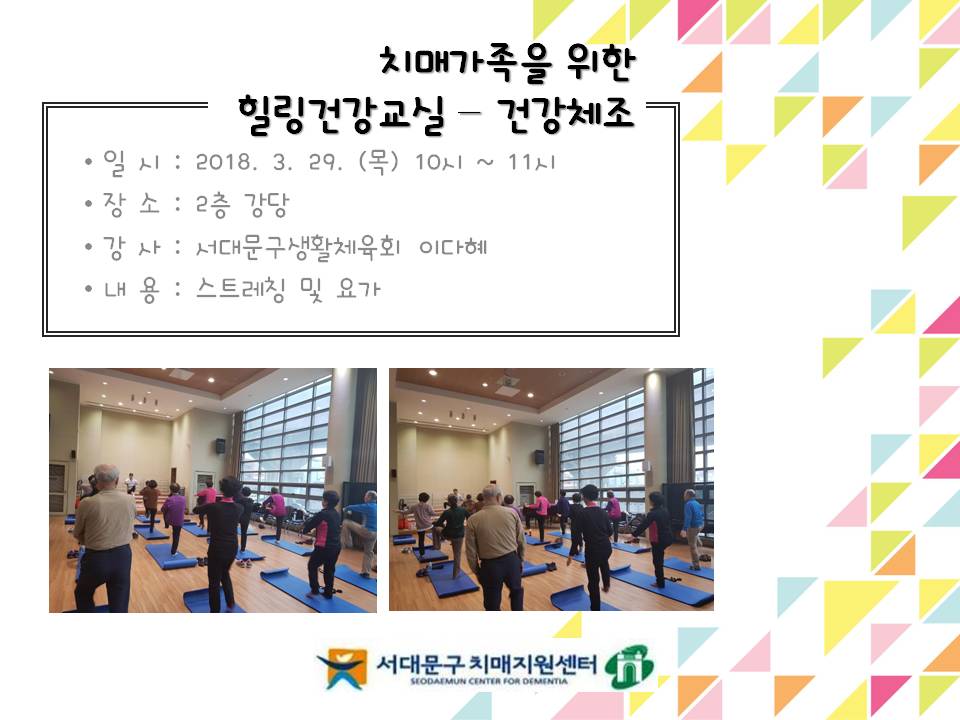 치매가족을 위한

힐링건강교실 – 건강체조

• 일 시 : 2018. 3. 29. (목) 10시 ~ 11시

• 장 소 : 2층 강당

• 강 사 : 서대문구생활체육회 이다혜

• 내 용 : 스트레칭 및 요가

서대문구 치매지원센터
SEODAEMUN CENTER FOR DEMENTIA